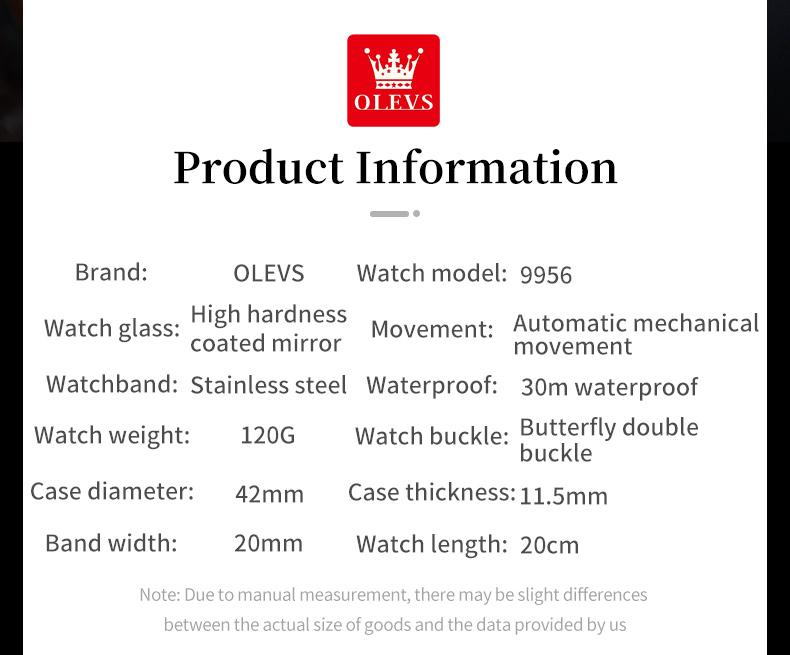 OLEVS

Product Information

Brand: OLEVS
Watch model: 9956
Watch glass: High hardness coated mirror
Movement: Automatic mechanical movement
Watchband: Stainless steel
Waterproof: 30m waterproof
Watch weight: 120G
Watch buckle: Butterfly double buckle
Case diameter: 42mm
Case thickness: 11.5mm
Band width: 20mm
Watch length: 20cm

Note: Due to manual measurement, there may be slight differences between the actual size of goods and the data provided by us